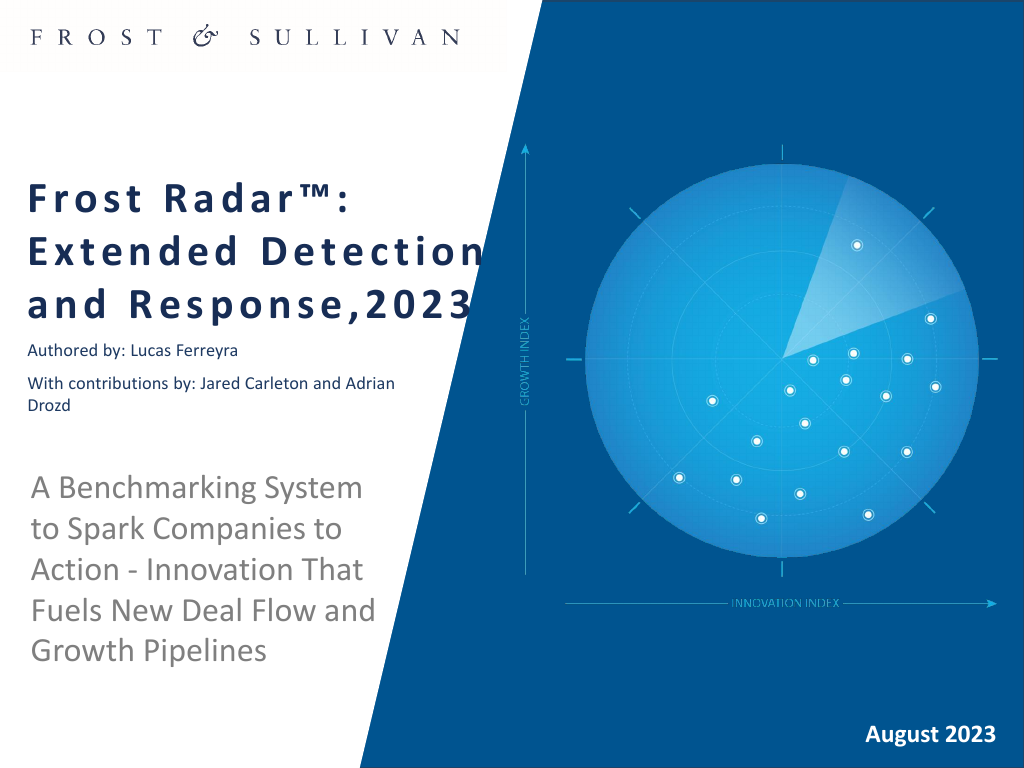 FROST & SULLIVAN

Frost Radar™: Extended Detection and Response,2023

Authored by: Lucas Ferreyra

With contributions by: Jared Carleton and Adrian Drozd

A Benchmarking System to Spark Companies to Action - Innovation That Fuels New Deal Flow and Growth Pipelines

GROWTH INDEX

INNOVATION INDEX

August 2023